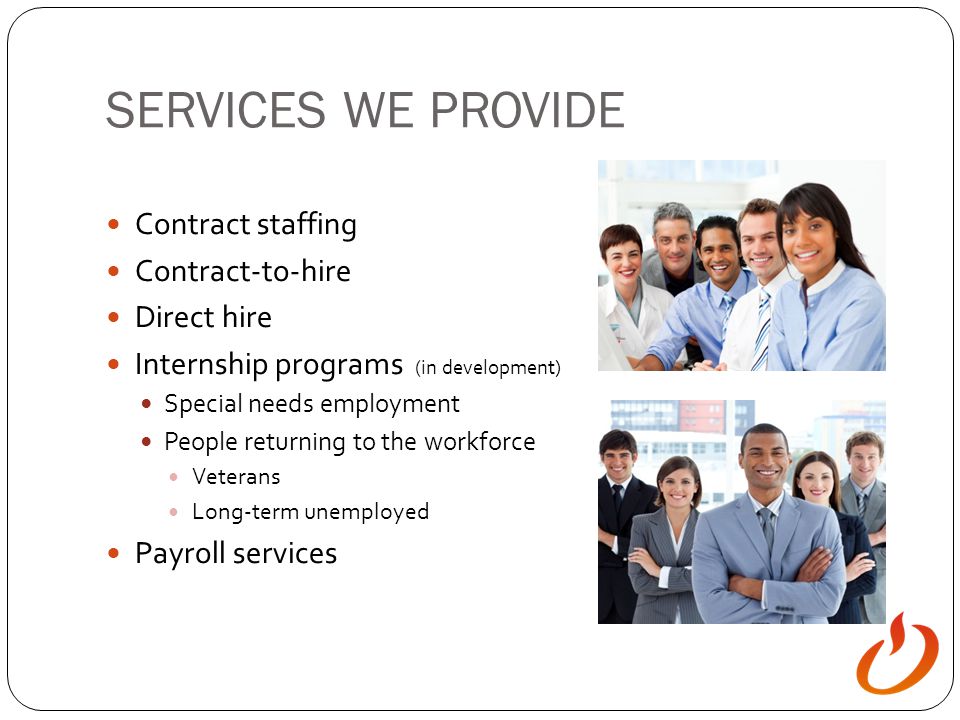 SERVICES WE PROVIDE

- Contract staffing
- Contract-to-hire
- Direct hire
- Internship programs (in development)
  - Special needs employment
  - People returning to the workforce
    - Veterans
    - Long-term unemployed
- Payroll services